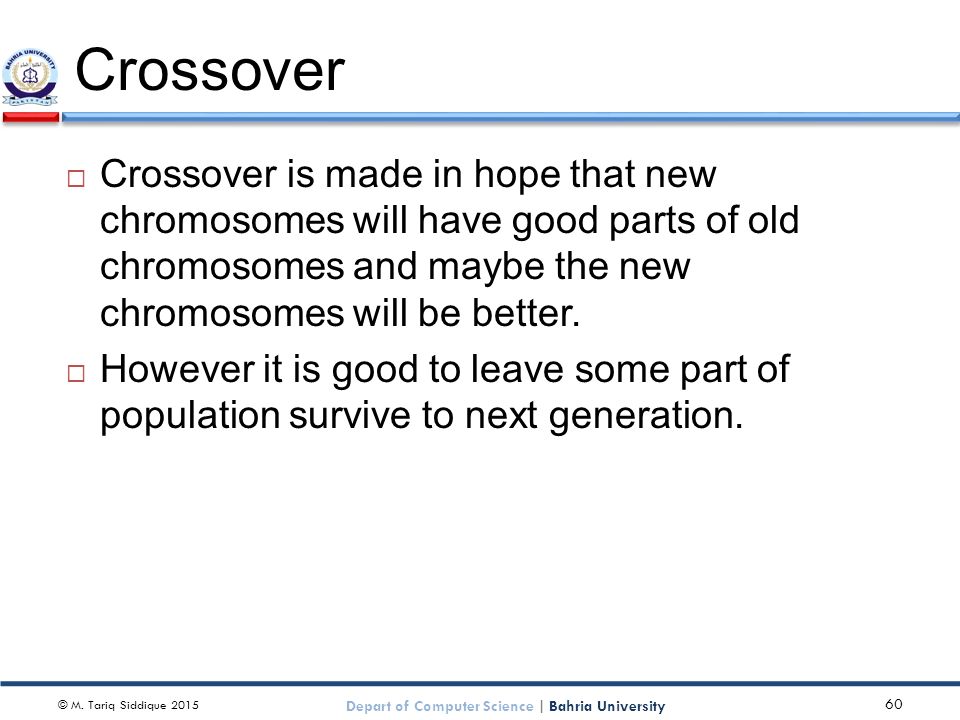 BAHRIA UNIVERSITY
PAKISTAN

Crossover

□ Crossover is made in hope that new chromosomes will have good parts of old chromosomes and maybe the new chromosomes will be better.

□ However it is good to leave some part of population survive to next generation.

© M. Tariq Siddique 2015

Depart of Computer Science | Bahria University

60